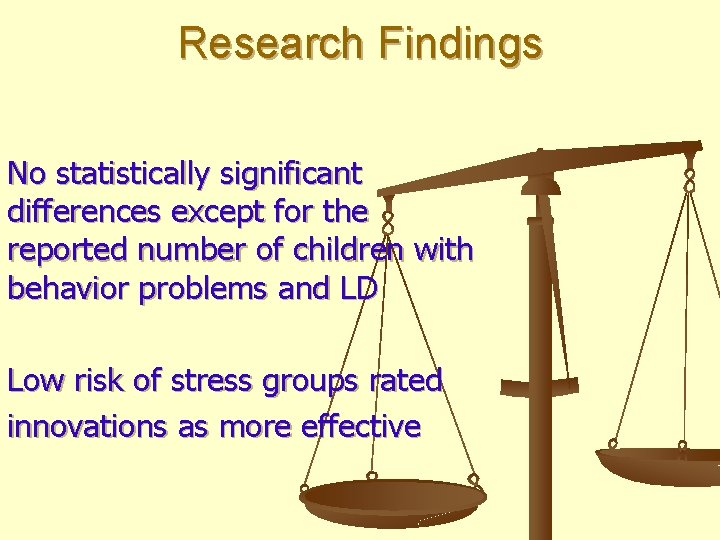 Research Findings

No statistically significant differences except for the reported number of children with behavior problems and LD

Low risk of stress groups rated innovations as more effective